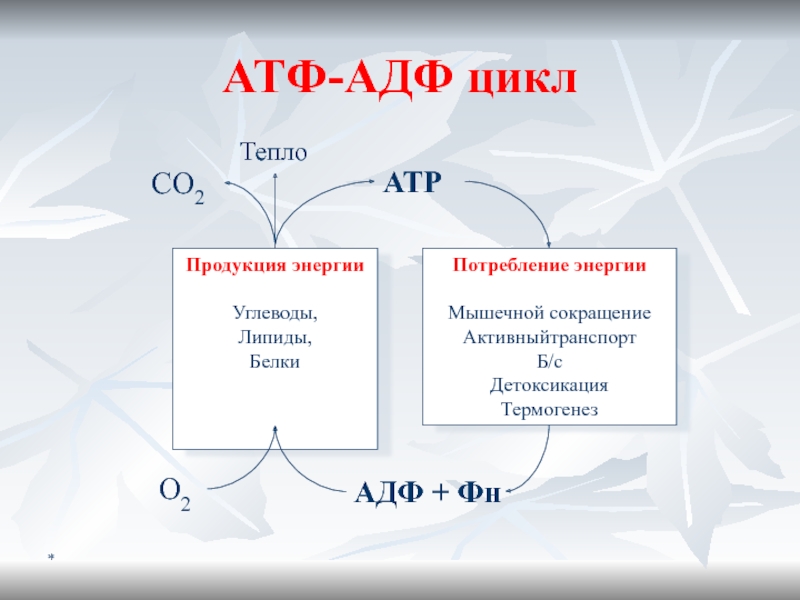 АТФ-АДФ цикл

Тепло

$CO_2$

АТР

Продукция энергии

Углеводы,
Липиды,
Белки

Потребление энергии

Мышечной сокращение
Активныйтранспорт
Б/с
Детоксикация
Термогенез

$O_2$

АДФ + Фн

*